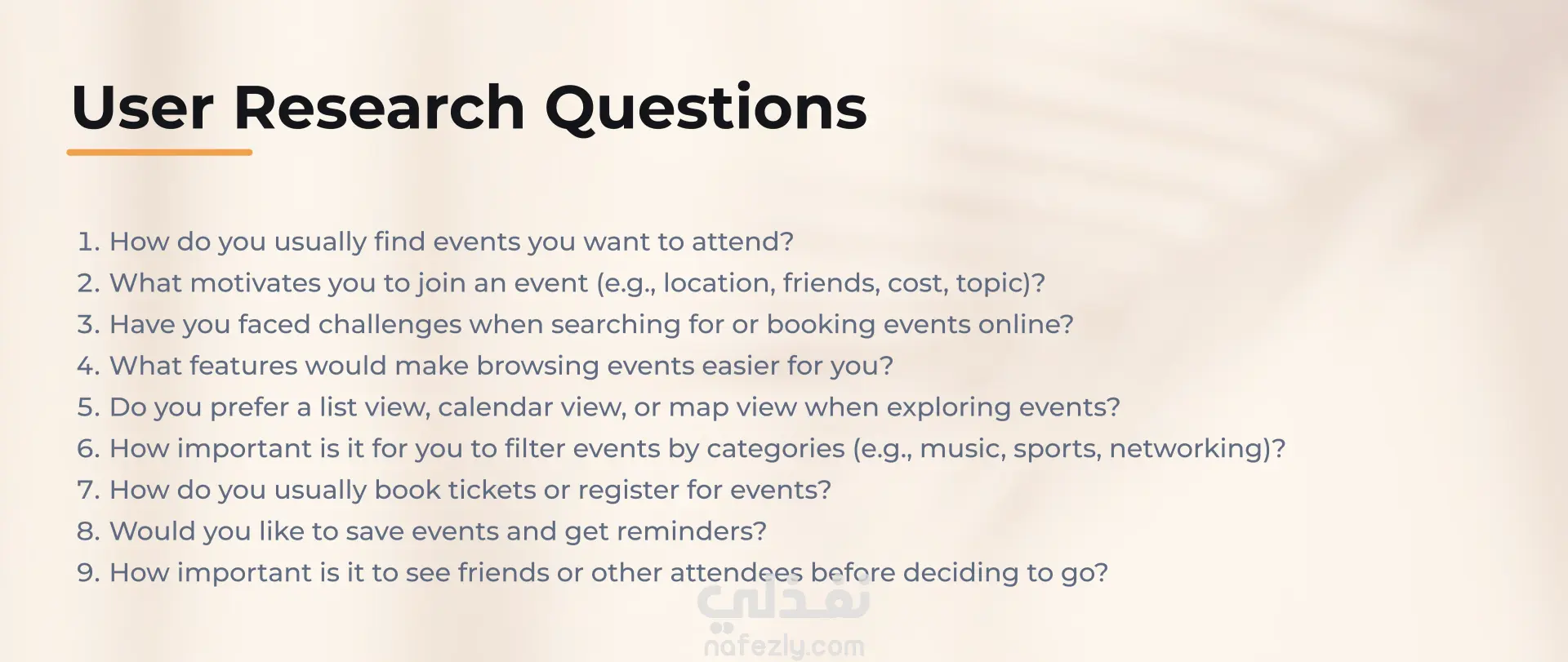 User Research Questions

1. How do you usually find events you want to attend?
2. What motivates you to join an event (e.g., location, friends, cost, topic)?
3. Have you faced challenges when searching for or booking events online?
4. What features would make browsing events easier for you?
5. Do you prefer a list view, calendar view, or map view when exploring events?
6. How important is it for you to filter events by categories (e.g., music, sports, networking)?
7. How do you usually book tickets or register for events?
8. Would you like to save events and get reminders?
9. How important is it to see friends or other attendees before deciding to go?

نفذلي
nafezly.com